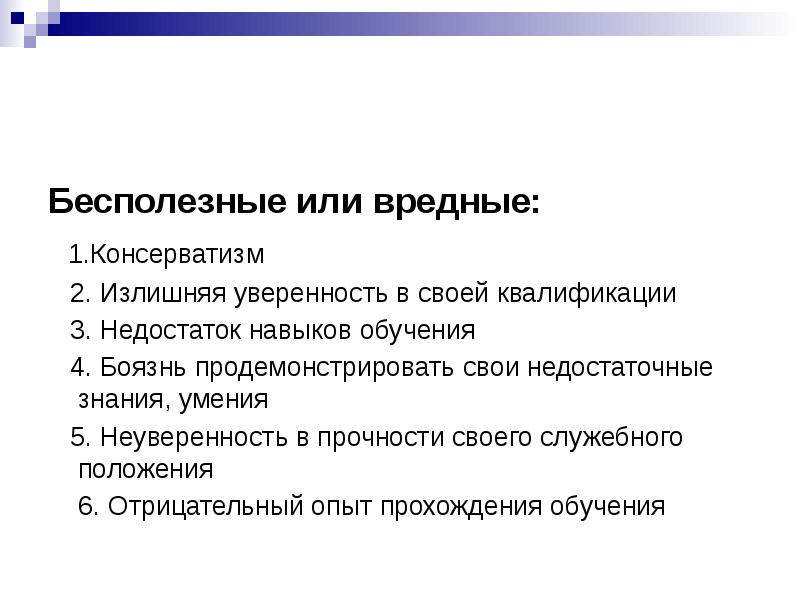 Бесполезные или вредные:

1.Консерватизм

2. Излишняя уверенность в своей квалификации

3. Недостаток навыков обучения

4. Боязнь продемонстрировать свои недостаточные знания, умения

5. Неуверенность в прочности своего служебного положения

6. Отрицательный опыт прохождения обучения